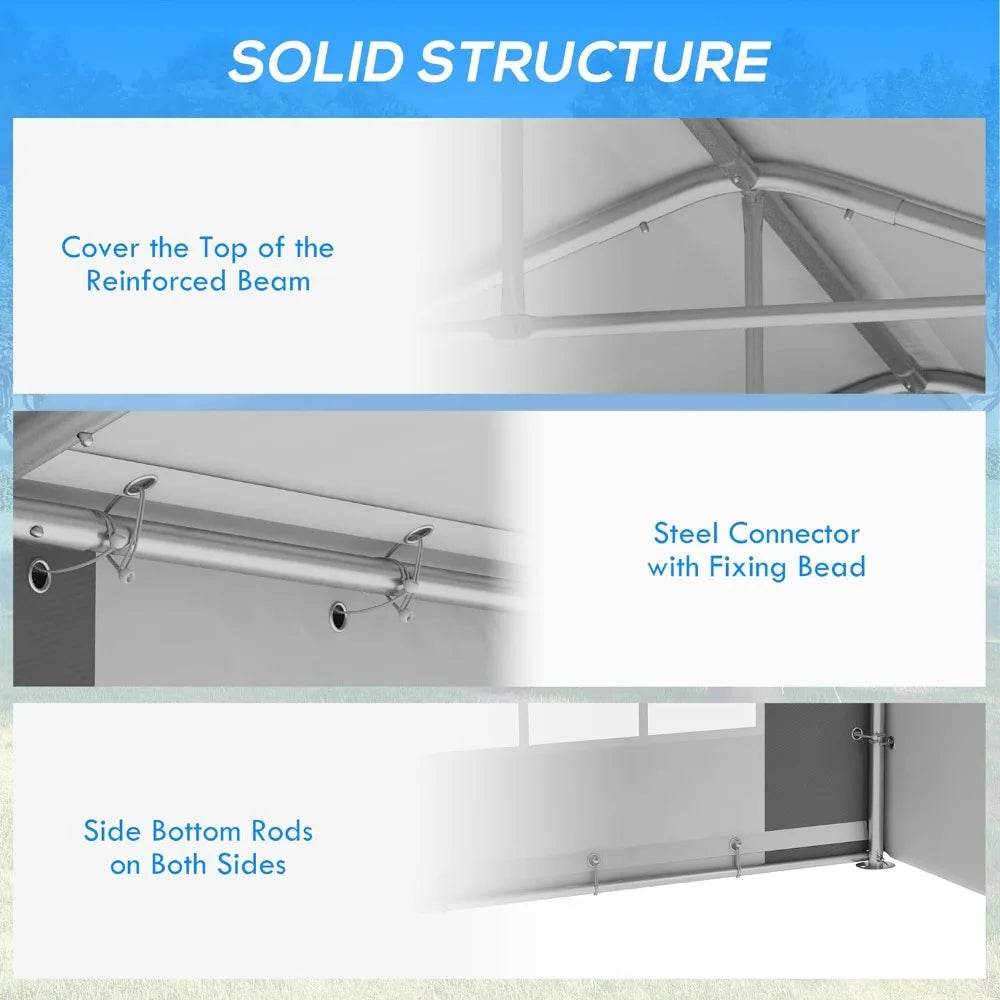 SOLID STRUCTURE

Cover the Top of the Reinforced Beam

Steel Connector with Fixing Bead

Side Bottom Rods on Both Sides